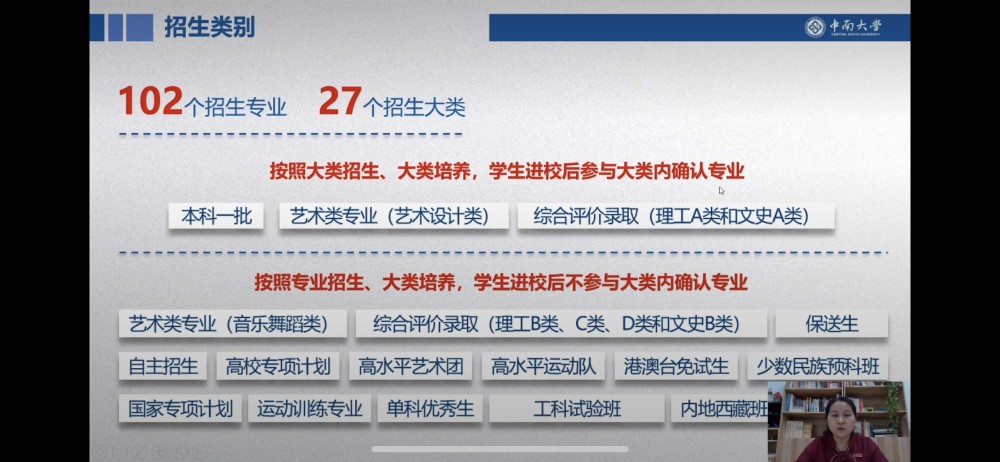 招生类别

中南大学
CENTRAL SOUTH UNIVERSITY

102个招生专业 27个招生大类

按照大类招生、大类培养，学生进校后参与大类内确认专业

本科一批
艺术类专业（艺术设计类）
综合评价录取（理工A类和文史A类）

按照专业招生、大类培养，学生进校后不参与大类内确认专业

艺术类专业（音乐舞蹈类）
综合评价录取（理工B类、C类、D类和文史B类）
保送生
自主招生
高校专项计划
高水平艺术团
高水平运动队
港澳台免试生
少数民族预科班
国家专项计划
运动训练专业
单科优秀生
工科试验班
内地西藏班